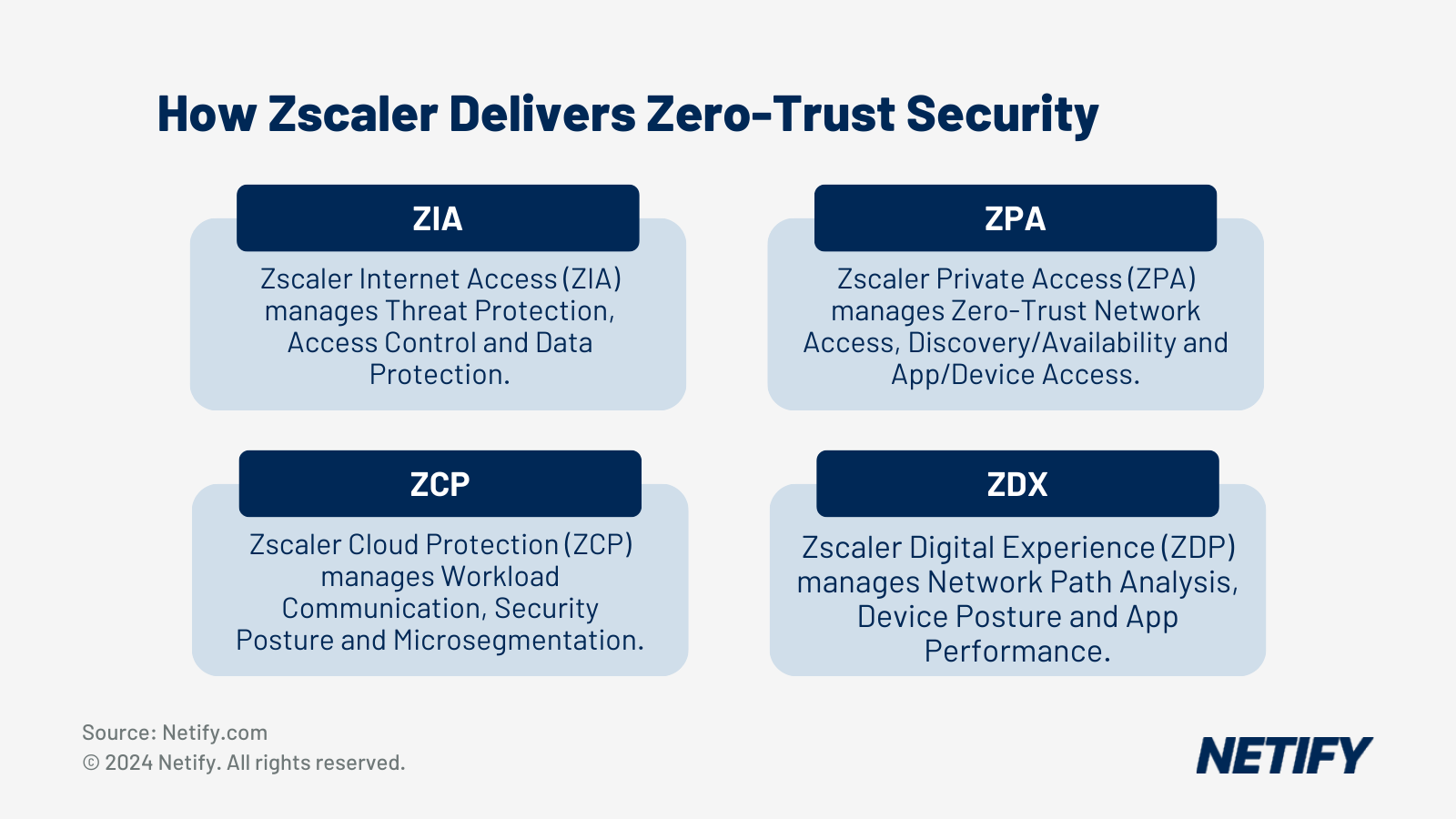 How Zscaler Delivers Zero-Trust Security

ZIA

Zscaler Internet Access (ZIA) manages Threat Protection, Access Control and Data Protection.

ZPA

Zscaler Private Access (ZPA) manages Zero-Trust Network Access, Discovery/Availability and App/Device Access.

ZCP

Zscaler Cloud Protection (ZCP) manages Workload Communication, Security Posture and Microsegmentation.

ZDX

Zscaler Digital Experience (ZDP) manages Network Path Analysis, Device Posture and App Performance.

Source: Netify.com
© 2024 Netify. All rights reserved.

NETIFY